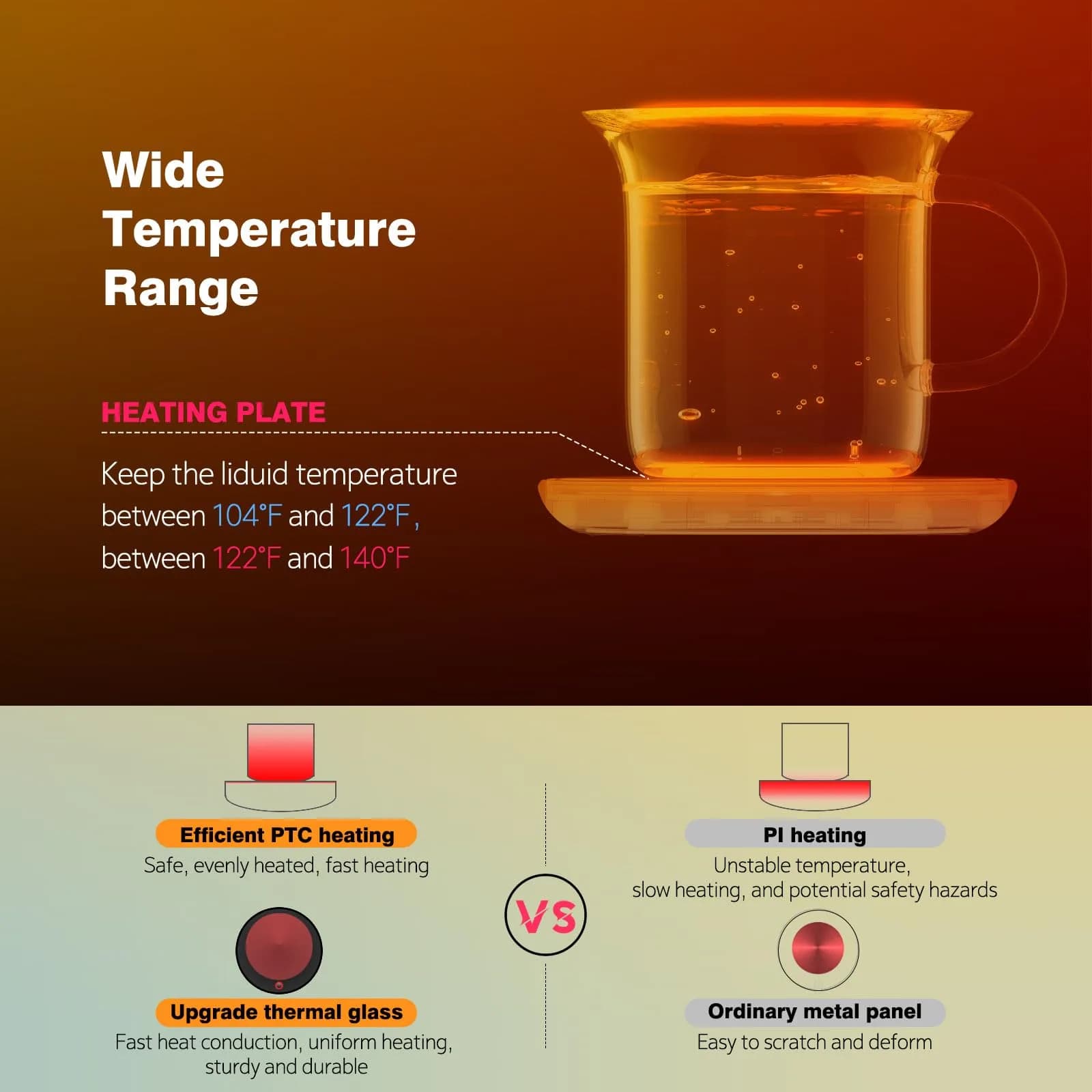 Wide Temperature Range

HEATING PLATE

Keep the liduid temperature between 104°F and 122°F, between 122°F and 140°F

Efficient PTC heating
Safe, evenly heated, fast heating

Upgrade thermal glass
Fast heat conduction, uniform heating, sturdy and durable

VS

PI heating
Unstable temperature, slow heating, and potential safety hazards

Ordinary metal panel
Easy to scratch and deform